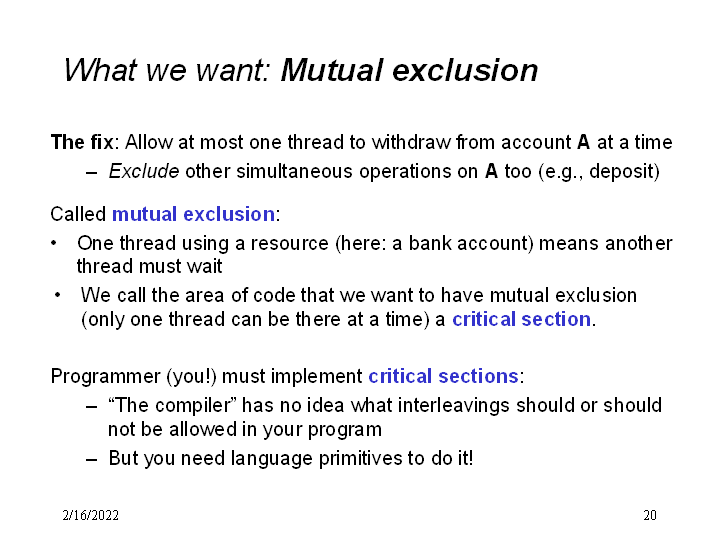 What we want: Mutual exclusion

The fix: Allow at most one thread to withdraw from account A at a time

– Exclude other simultaneous operations on A too (e.g., deposit)

Called mutual exclusion:

• One thread using a resource (here: a bank account) means another thread must wait

• We call the area of code that we want to have mutual exclusion (only one thread can be there at a time) a critical section.

Programmer (you!) must implement critical sections:

– “The compiler” has no idea what interleavings should or should not be allowed in your program

– But you need language primitives to do it!

2/16/2022

20